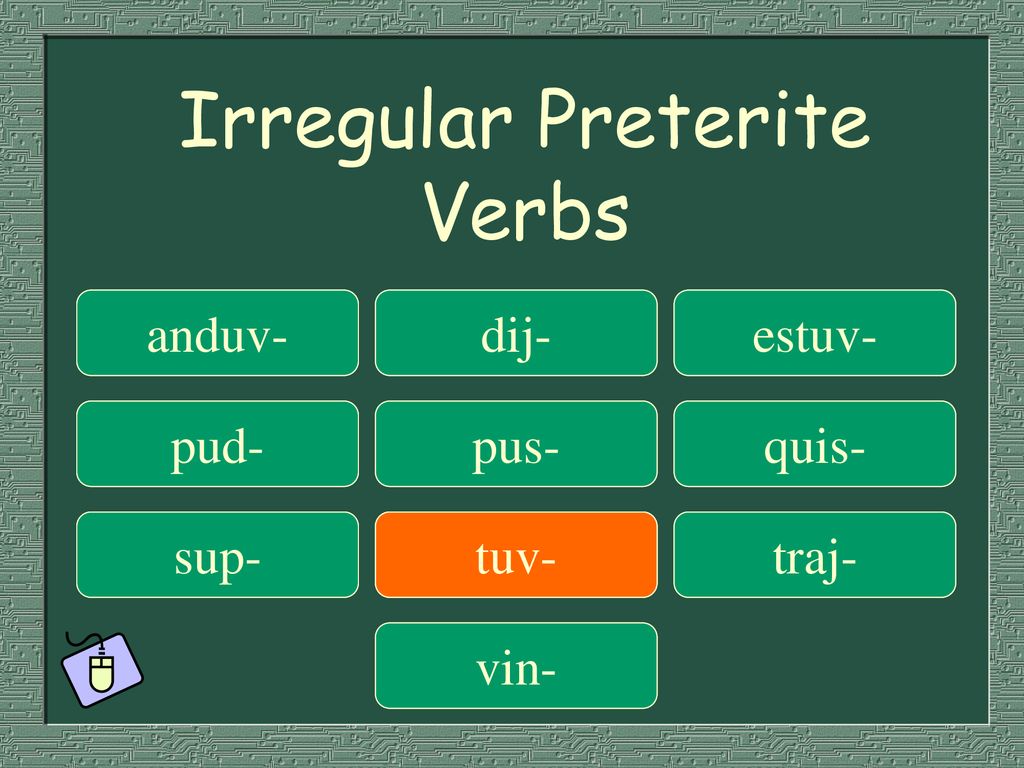 Irregular Preterite Verbs

anduv-
dij-
estuv-
pud-
pus-
quis-
sup-
tuv-
traj-
vin-